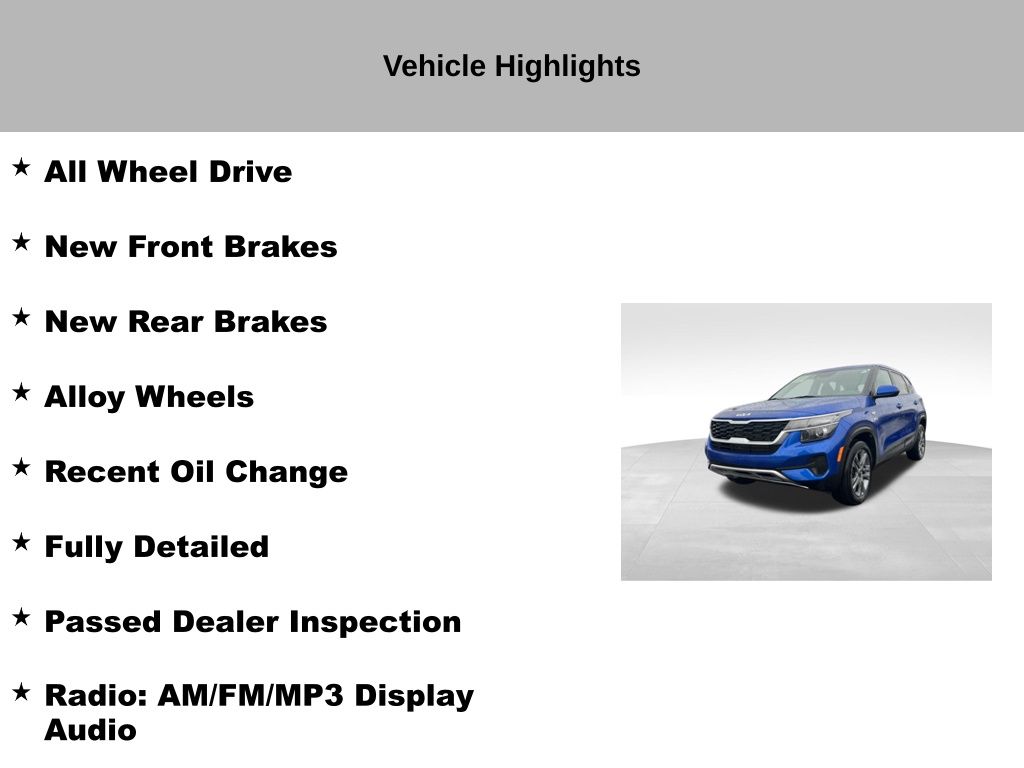 Vehicle Highlights

★ All Wheel Drive

★ New Front Brakes

★ New Rear Brakes

★ Alloy Wheels

★ Recent Oil Change

★ Fully Detailed

★ Passed Dealer Inspection

★ Radio: AM/FM/MP3 Display Audio